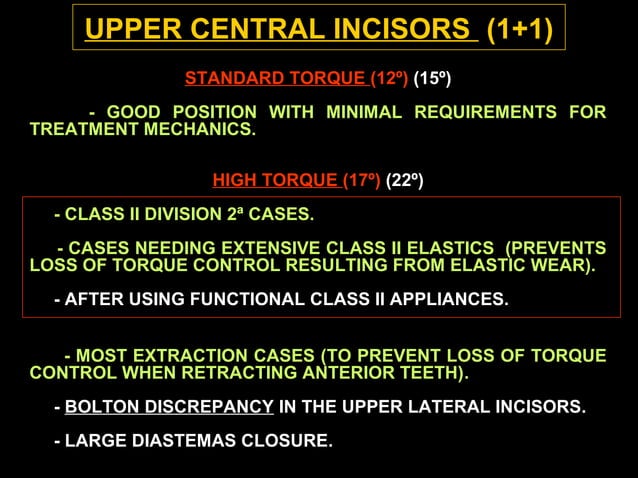 UPPER CENTRAL INCISORS (1+1)

STANDARD TORQUE (12º) (15º)

- GOOD POSITION WITH MINIMAL REQUIREMENTS FOR TREATMENT MECHANICS.

HIGH TORQUE (17º) (22º)

- CLASS II DIVISION 2ª CASES.

- CASES NEEDING EXTENSIVE CLASS II ELASTICS (PREVENTS LOSS OF TORQUE CONTROL RESULTING FROM ELASTIC WEAR).

- AFTER USING FUNCTIONAL CLASS II APPLIANCES.

- MOST EXTRACTION CASES (TO PREVENT LOSS OF TORQUE CONTROL WHEN RETRACTING ANTERIOR TEETH).

- BOLTON DISCREPANCY IN THE UPPER LATERAL INCISORS.

- LARGE DIASTEMAS CLOSURE.